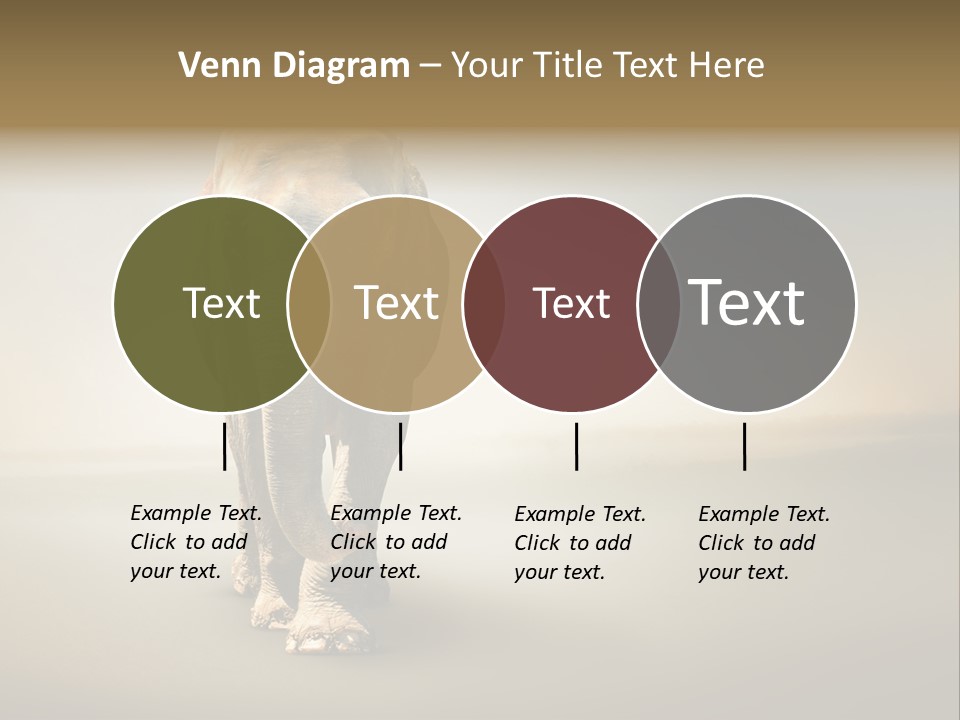 Venn Diagram – Your Title Text Here

Text

Text

Text

Text

Example Text. Click to add your text.

Example Text. Click to add your text.

Example Text. Click to add your text.

Example Text. Click to add your text.